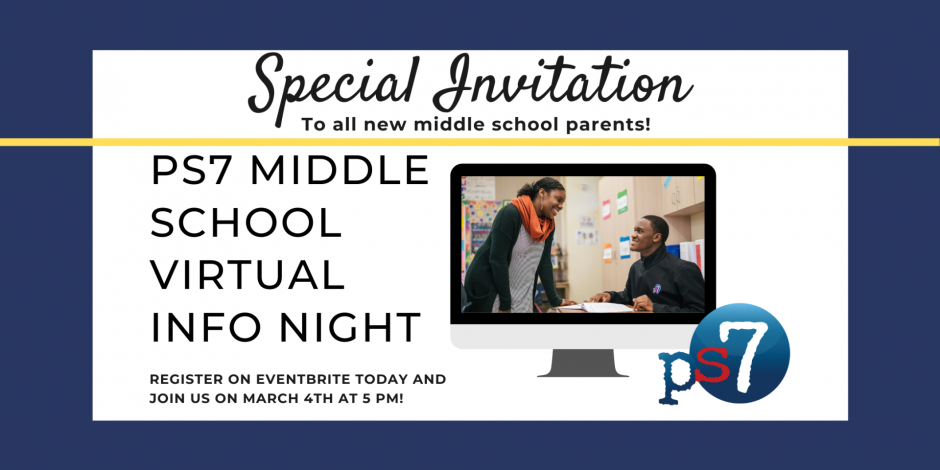 Special Invitation
To all new middle school parents!

PS7 MIDDLE SCHOOL VIRTUAL INFO NIGHT

REGISTER ON EVENTBRITE TODAY AND JOIN US ON MARCH 4TH AT 5 PM!

ps7